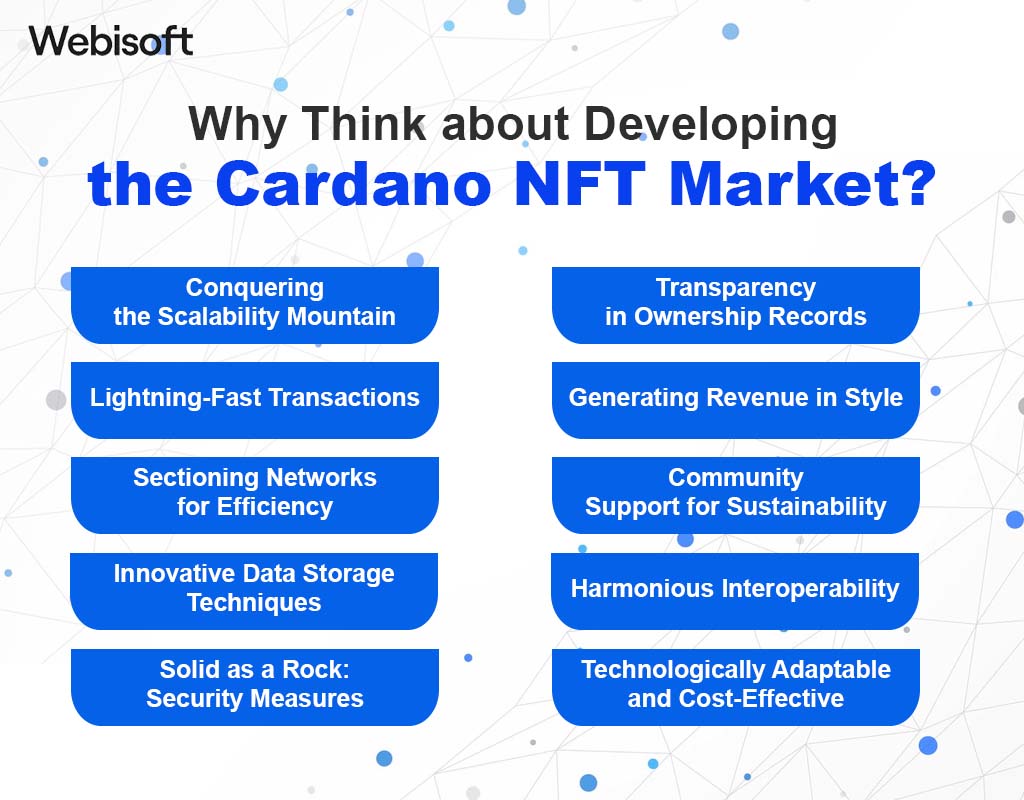 Webisoft

Why Think about Developing the Cardano NFT Market?

Conquering the Scalability Mountain

Lightning-Fast Transactions

Sectioning Networks for Efficiency

Innovative Data Storage Techniques

Solid as a Rock: Security Measures

Transparency in Ownership Records

Generating Revenue in Style

Community Support for Sustainability

Harmonious Interoperability

Technologically Adaptable and Cost-Effective